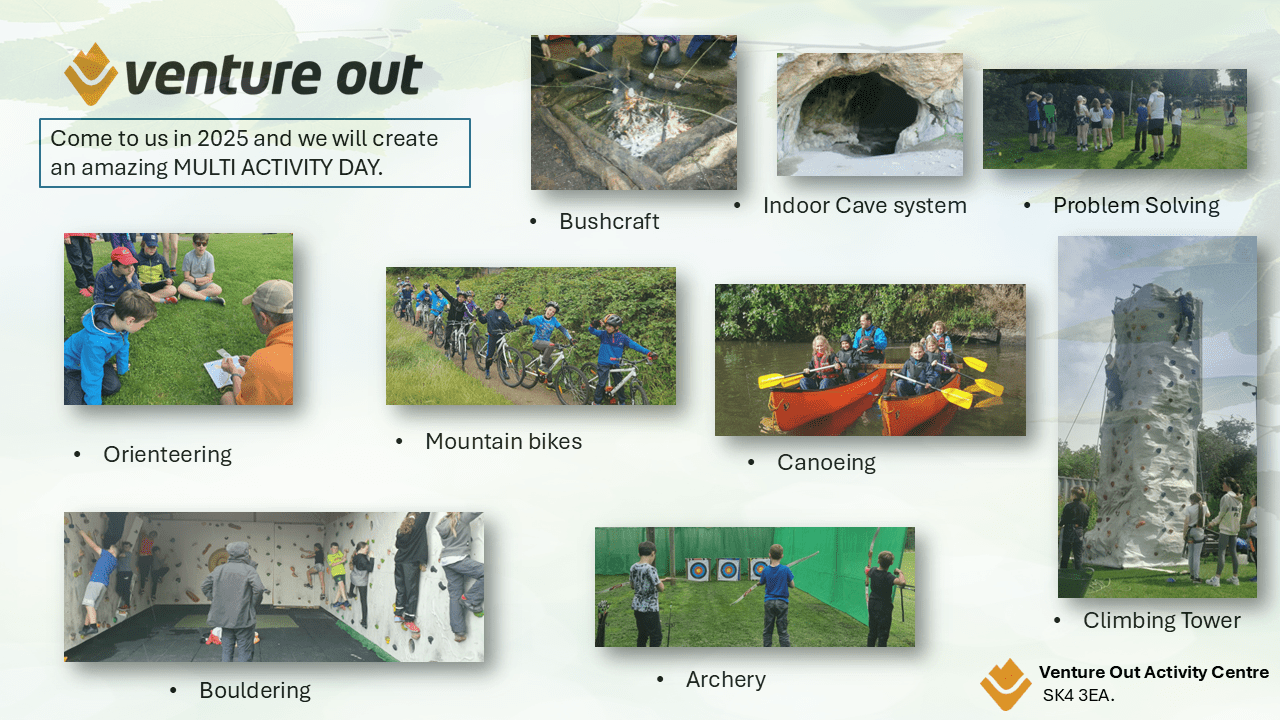 venture out

Come to us in 2025 and we will create an amazing MULTI ACTIVITY DAY.

• Bushcraft

• Indoor Cave system

• Problem Solving

• Orienteering

• Mountain bikes

• Canoeing

• Climbing Tower

• Bouldering

• Archery

Venture Out Activity Centre
SK4 3EA.